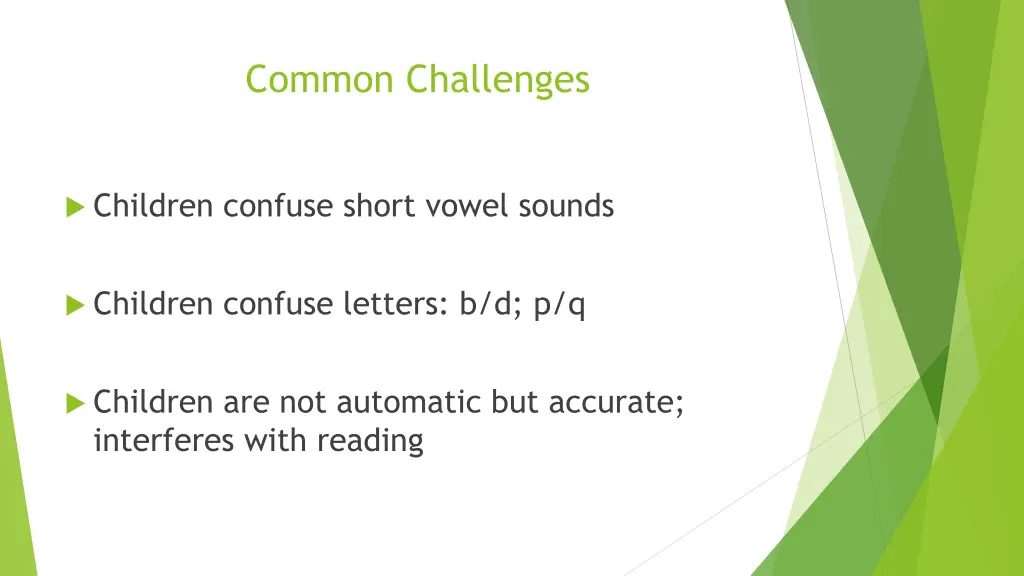 Common Challenges

Children confuse short vowel sounds

Children confuse letters: b/d; p/q

Children are not automatic but accurate; interferes with reading